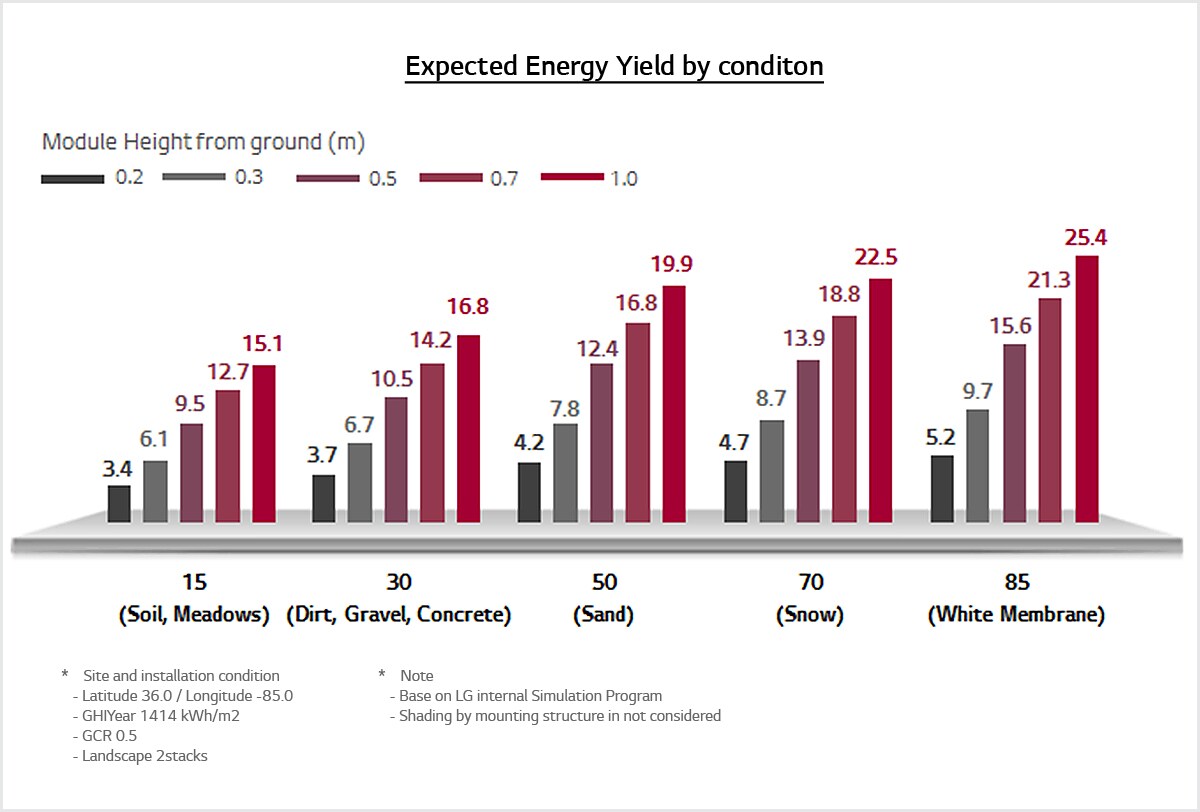 Expected Energy Yield by conditon

Module Height from ground (m)

0.2 0.3 0.5 0.7 1.0

3.4 6.1 9.5 12.7 15.1

3.7 6.7 10.5 14.2 16.8

4.2 7.8 12.4 16.8 19.9

4.7 8.7 13.9 18.8 22.5

5.2 9.7 15.6 21.3 25.4

15
(Soil, Meadows)

30
(Dirt, Gravel, Concrete)

50
(Sand)

70
(Snow)

85
(White Membrane)

* Site and installation condition
- Latitude 36.0 / Longitude -85.0
- GHIYear 1414 kWh/m2
- GCR 0.5
- Landscape 2stacks

* Note
- Base on LG internal Simulation Program
- Shading by mounting structure in not considered